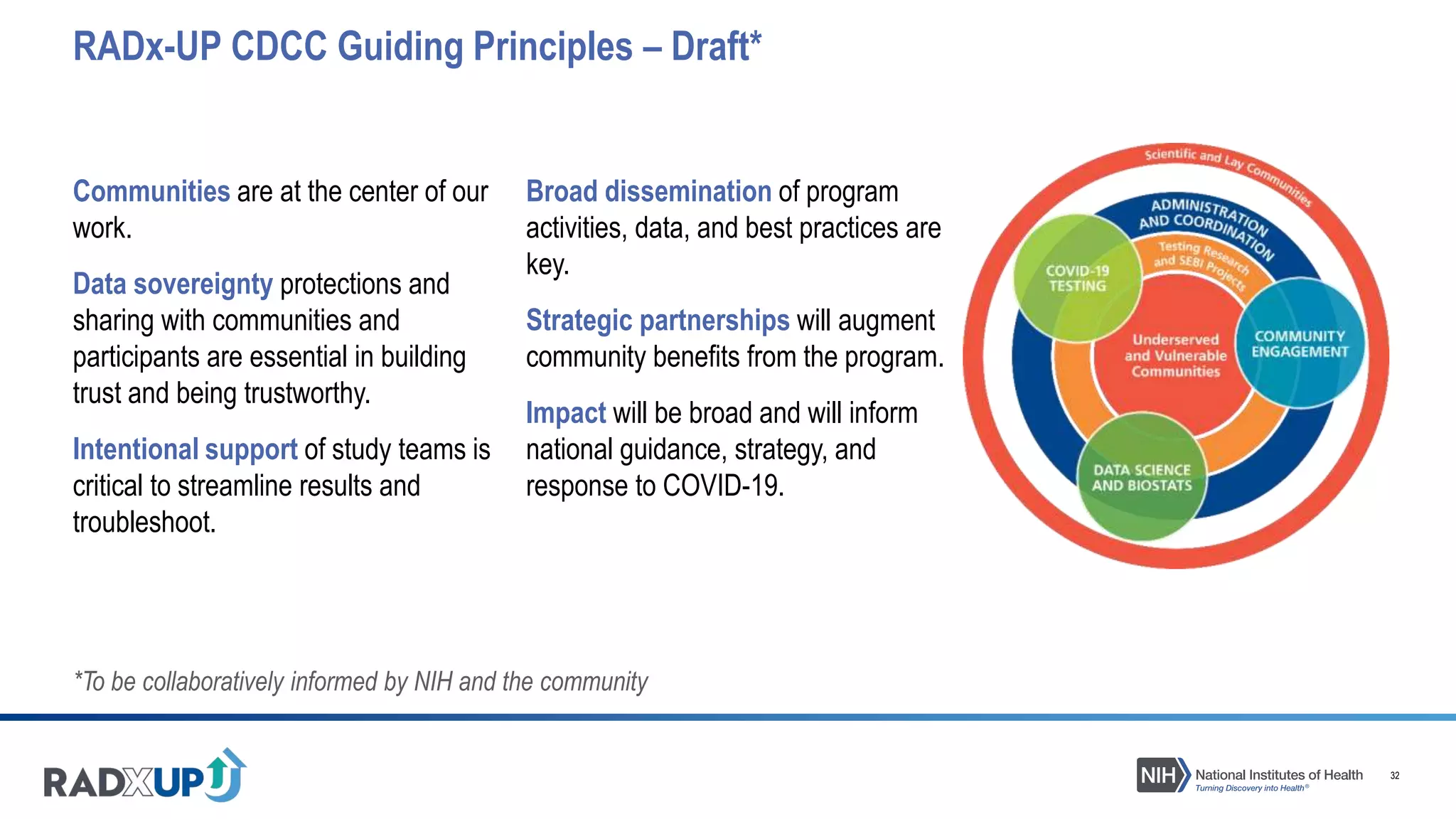 RADx-UP CDCC Guiding Principles – Draft*

Communities are at the center of our work.

Data sovereignty protections and sharing with communities and participants are essential in building trust and being trustworthy.

Intentional support of study teams is critical to streamline results and troubleshoot.

Broad dissemination of program activities, data, and best practices are key.

Strategic partnerships will augment community benefits from the program.

Impact will be broad and will inform national guidance, strategy, and response to COVID-19.

Scientific and Lay Communities

ADMINISTRATION AND COORDINATION

Testing Research and SEBI Projects

COVID-19 TESTING

Underserved and Vulnerable Communities

COMMUNITY ENGAGEMENT

DATA SCIENCE AND BIOSTATS

*To be collaboratively informed by NIH and the community

RADXUP

NIH National Institutes of Health Turning Discovery into Health®

32